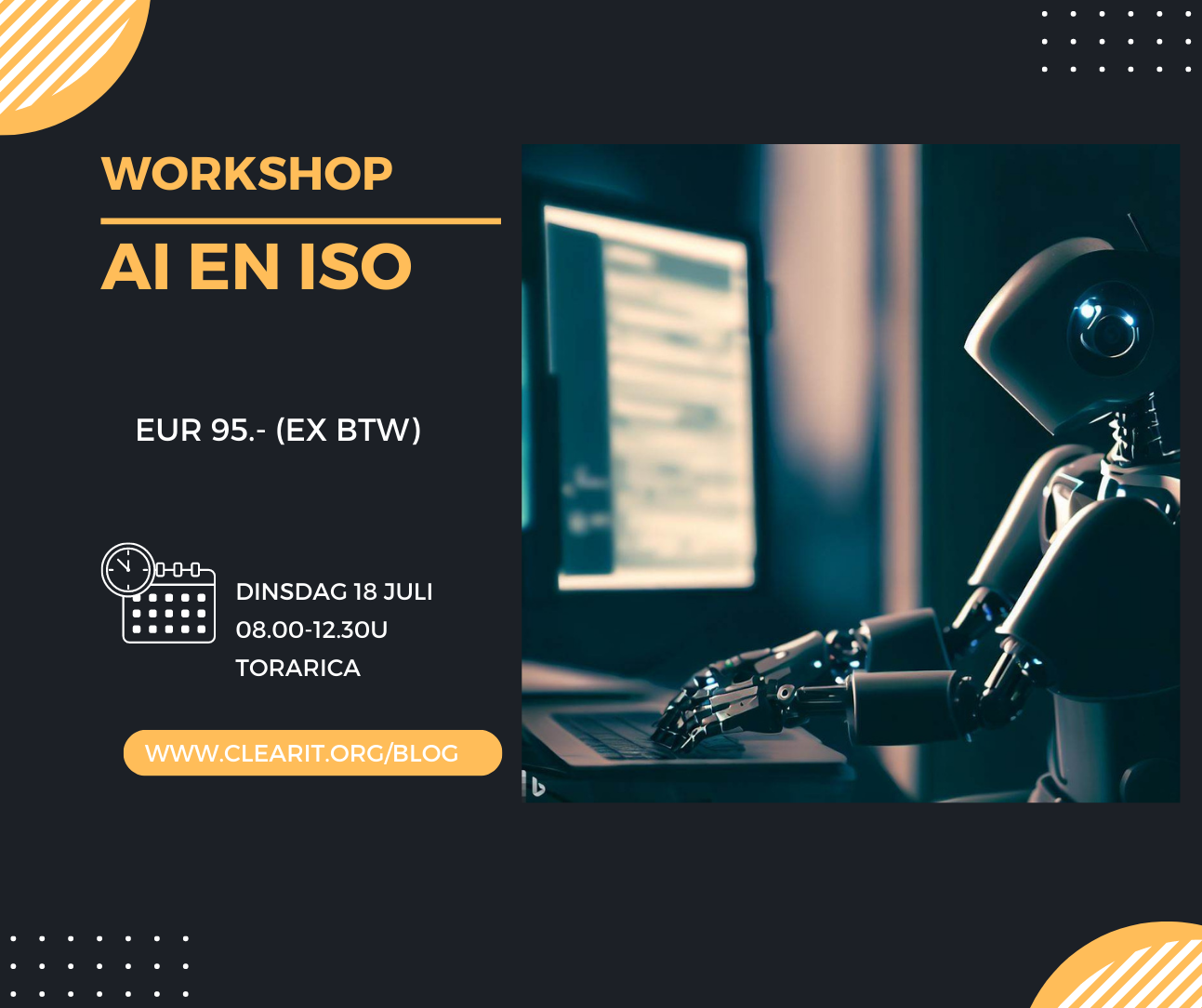 WORKSHOP

AI EN ISO

EUR 95.- (EX BTW)

DINSDAG 18 JULI
08.00-12.30U
TORARICA

WWW.CLEARIT.ORG/BLOG